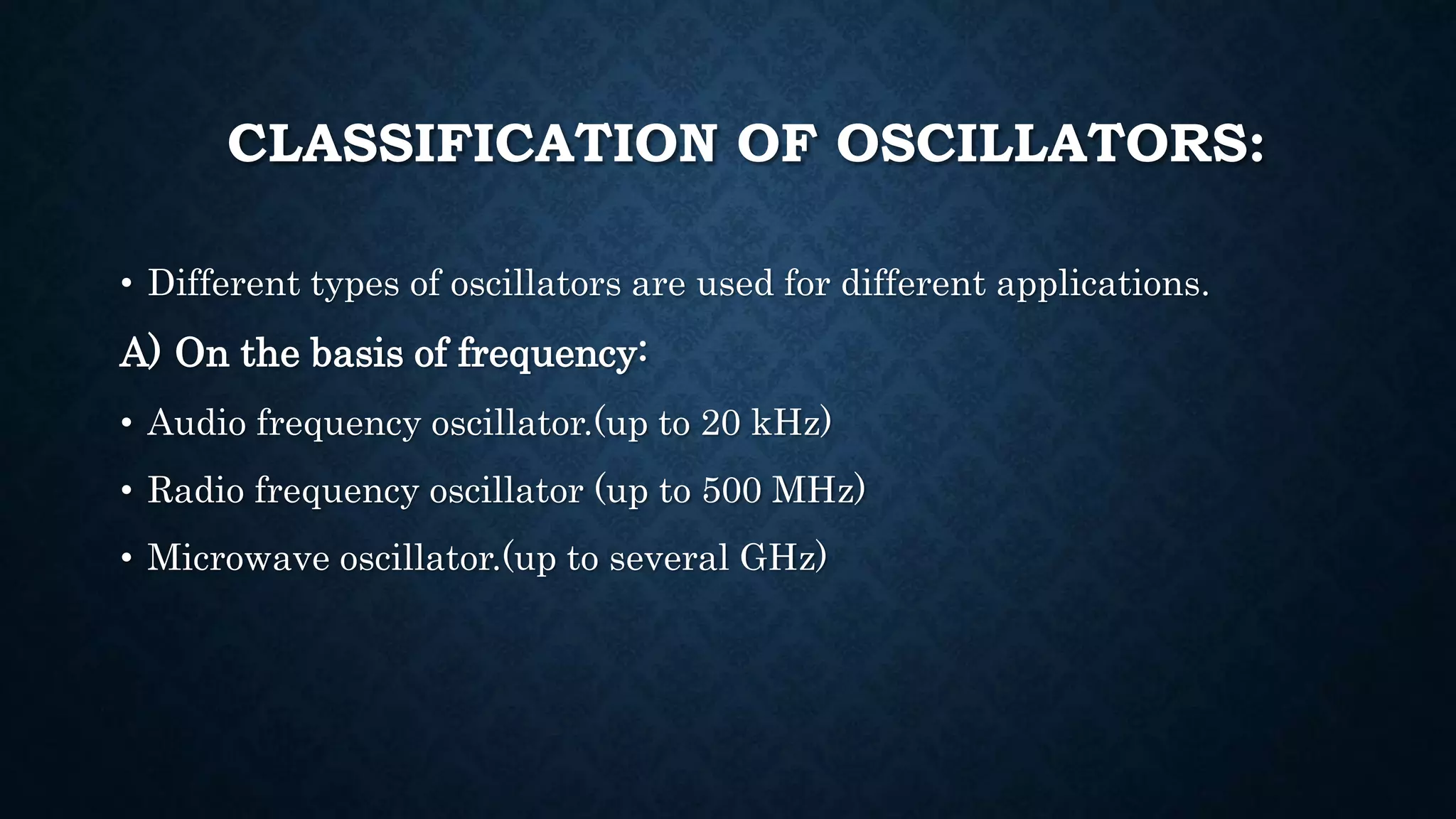 CLASSIFICATION OF OSCILLATORS:

• Different types of oscillators are used for different applications.

A) On the basis of frequency:

• Audio frequency oscillator.(up to 20 kHz)

• Radio frequency oscillator (up to 500 MHz)

• Microwave oscillator.(up to several GHz)